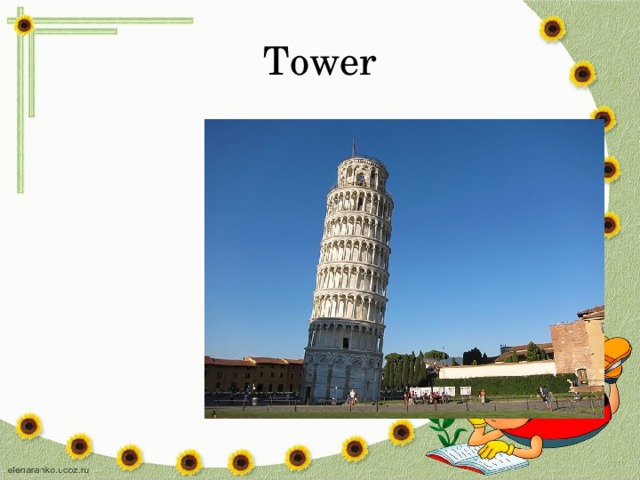 Tower

elenaranko.ucoz.ru